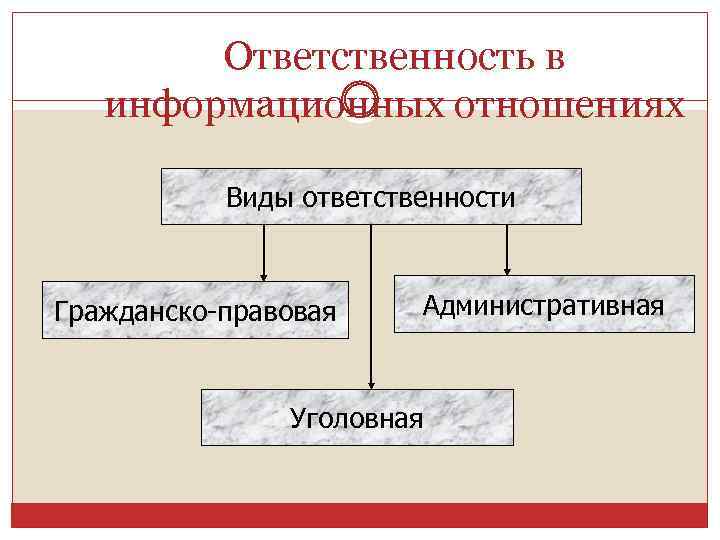 Ответственность в информационных отношениях

Виды ответственности

Гражданско-правовая

Административная

Уголовная